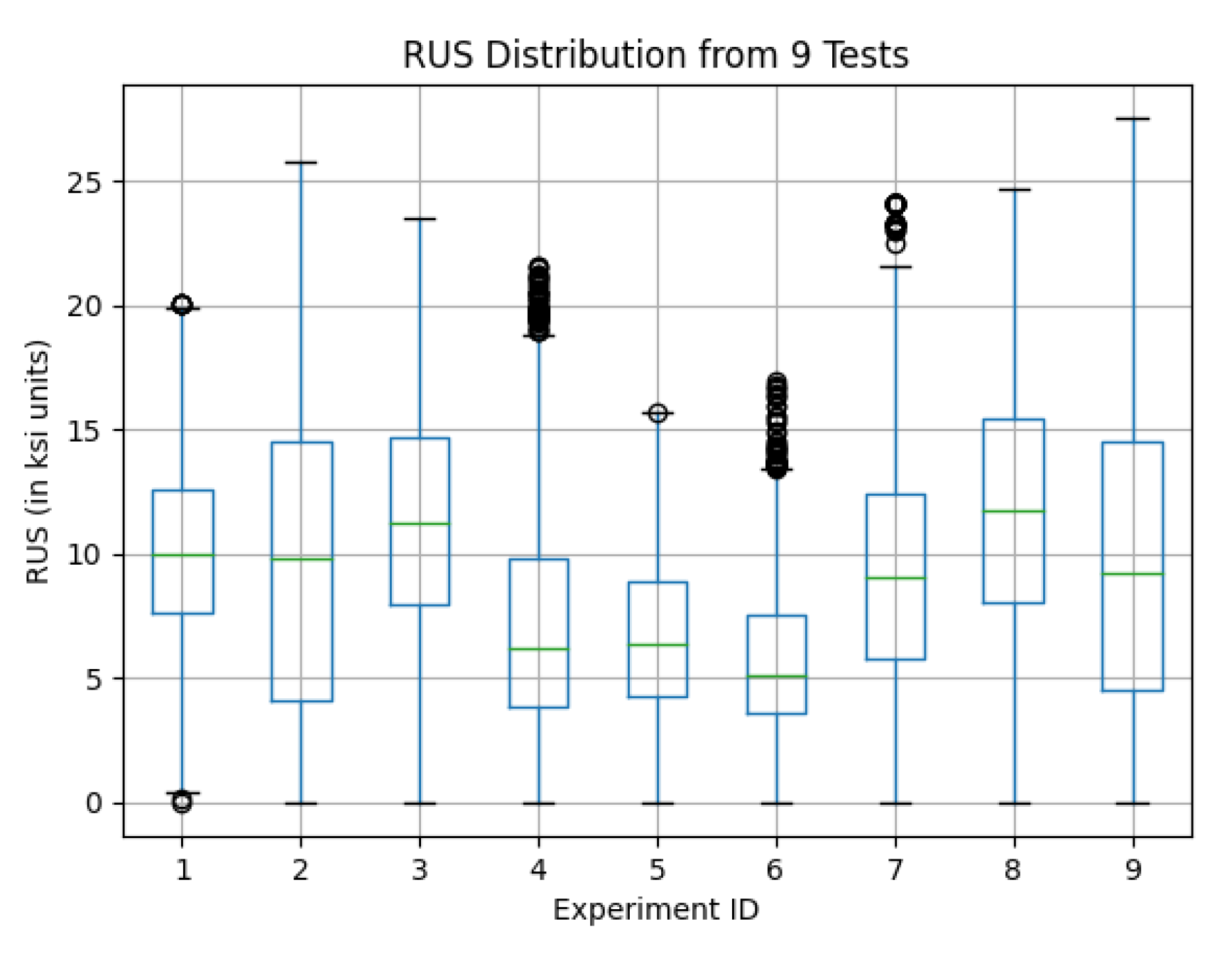 RUS Distribution from 9 Tests

RUS (in ksi units)

25
20
15
10
5
0

1 2 3 4 5 6 7 8 9

Experiment ID